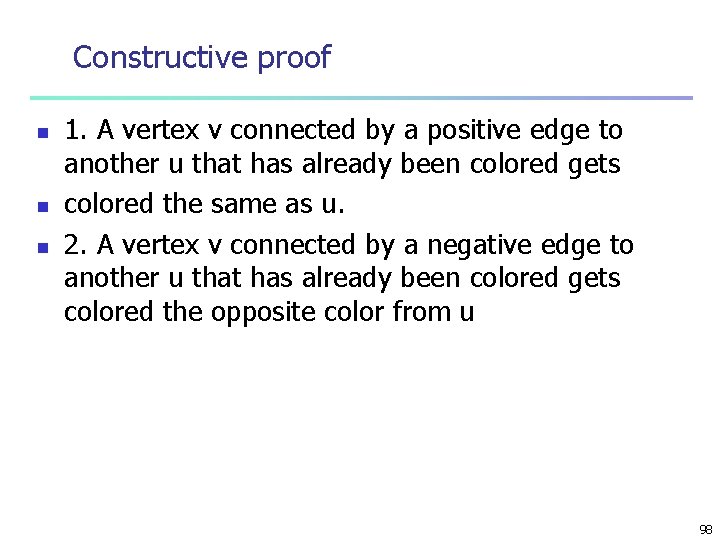 Constructive proof

- 1. A vertex v connected by a positive edge to another u that has already been colored gets
- colored the same as u.
- 2. A vertex v connected by a negative edge to another u that has already been colored gets colored the opposite color from u

98